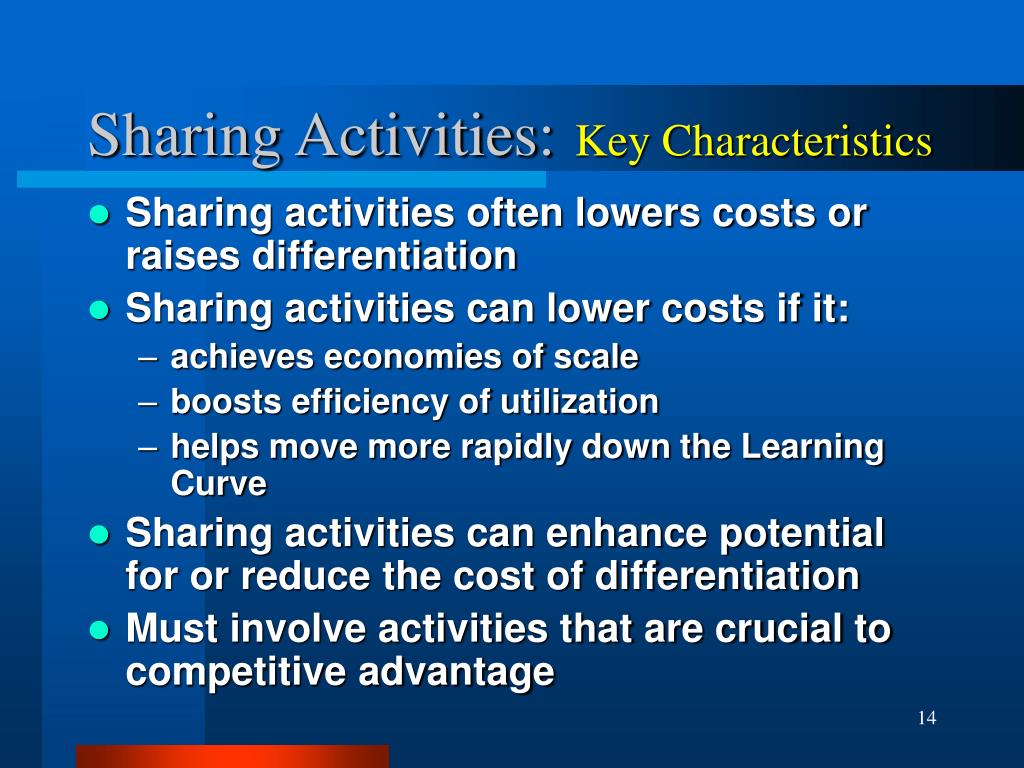 Sharing Activities: Key Characteristics

- Sharing activities often lowers costs or raises differentiation
- Sharing activities can lower costs if it:
  – achieves economies of scale
  – boosts efficiency of utilization
  – helps move more rapidly down the Learning Curve
- Sharing activities can enhance potential for or reduce the cost of differentiation
- Must involve activities that are crucial to competitive advantage

14